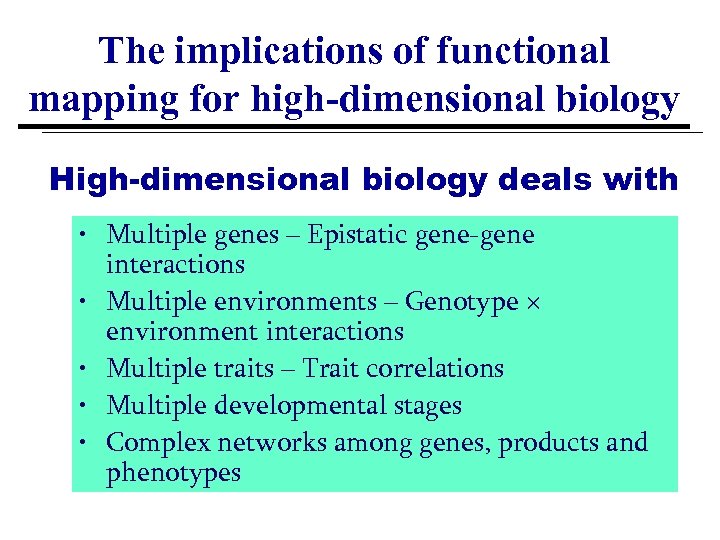 The implications of functional mapping for high-dimensional biology

High-dimensional biology deals with

• Multiple genes – Epistatic gene-gene interactions
• Multiple environments – Genotype × environment interactions
• Multiple traits – Trait correlations
• Multiple developmental stages
• Complex networks among genes, products and phenotypes